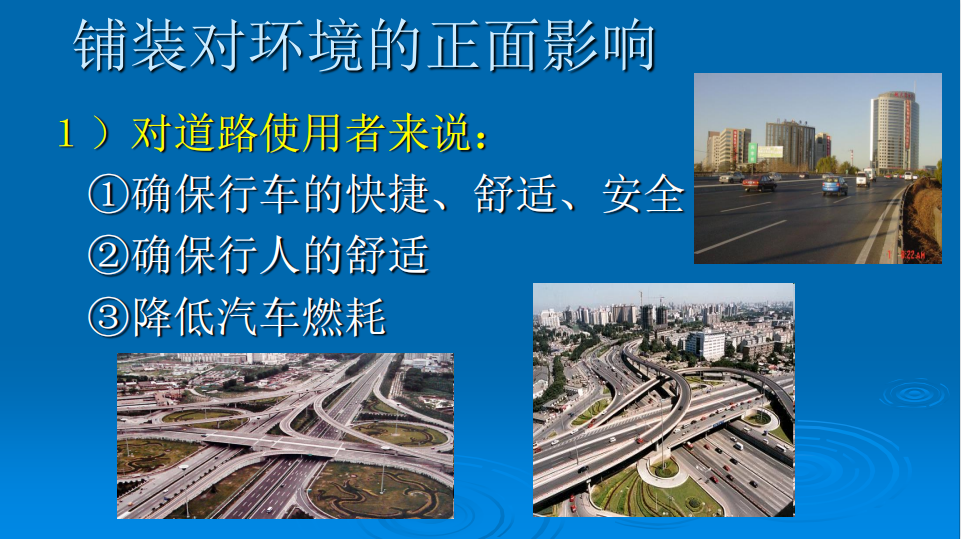 铺装对环境的正面影响

1）对道路使用者来说：

①确保行车的快捷、舒适、安全

②确保行人的舒适

③降低汽车燃耗